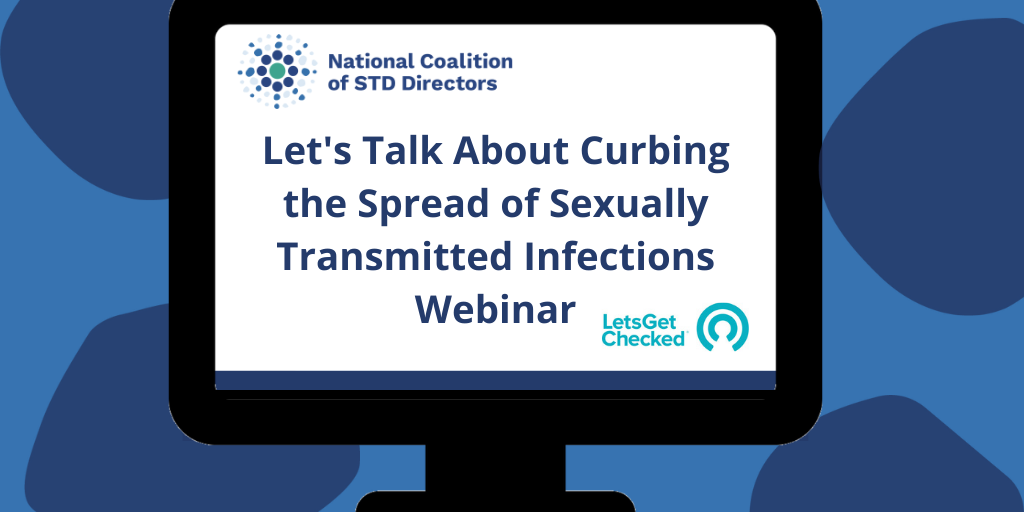 National Coalition of STD Directors

Let's Talk About Curbing the Spread of Sexually Transmitted Infections Webinar

LetsGet Checked